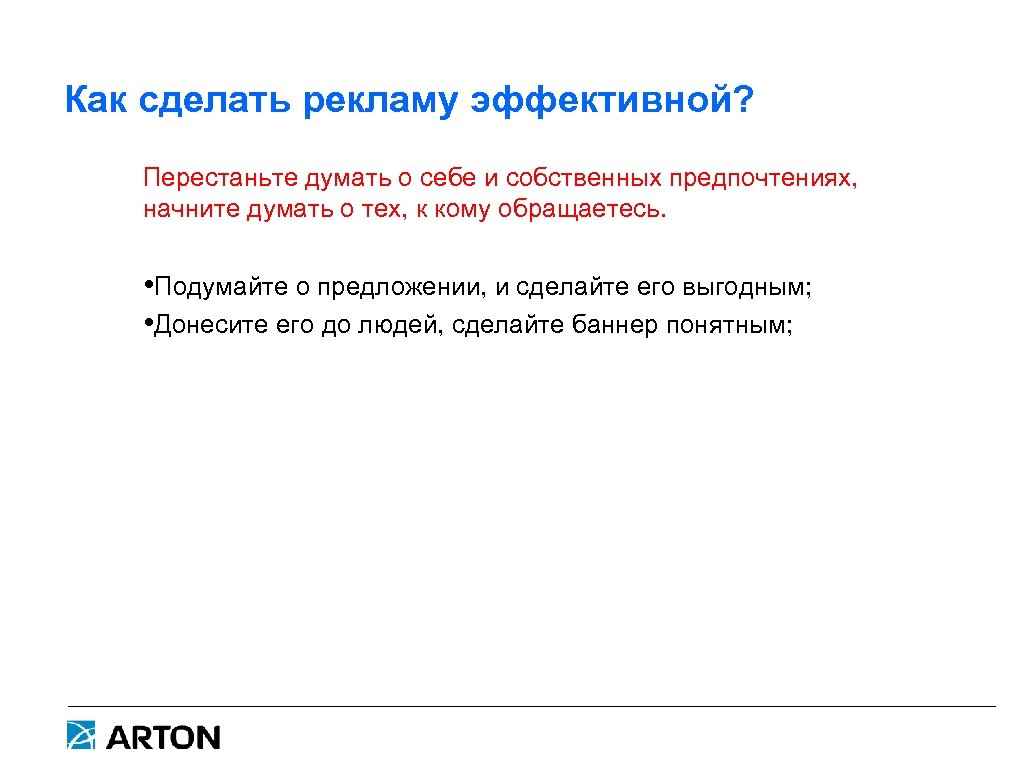 Как сделать рекламу эффективной?

Перестаньте думать о себе и собственных предпочтениях, начните думать о тех, к кому обращаетесь.

• Подумайте о предложении, и сделайте его выгодным;
• Донесите его до людей, сделайте баннер понятным;

ARTON